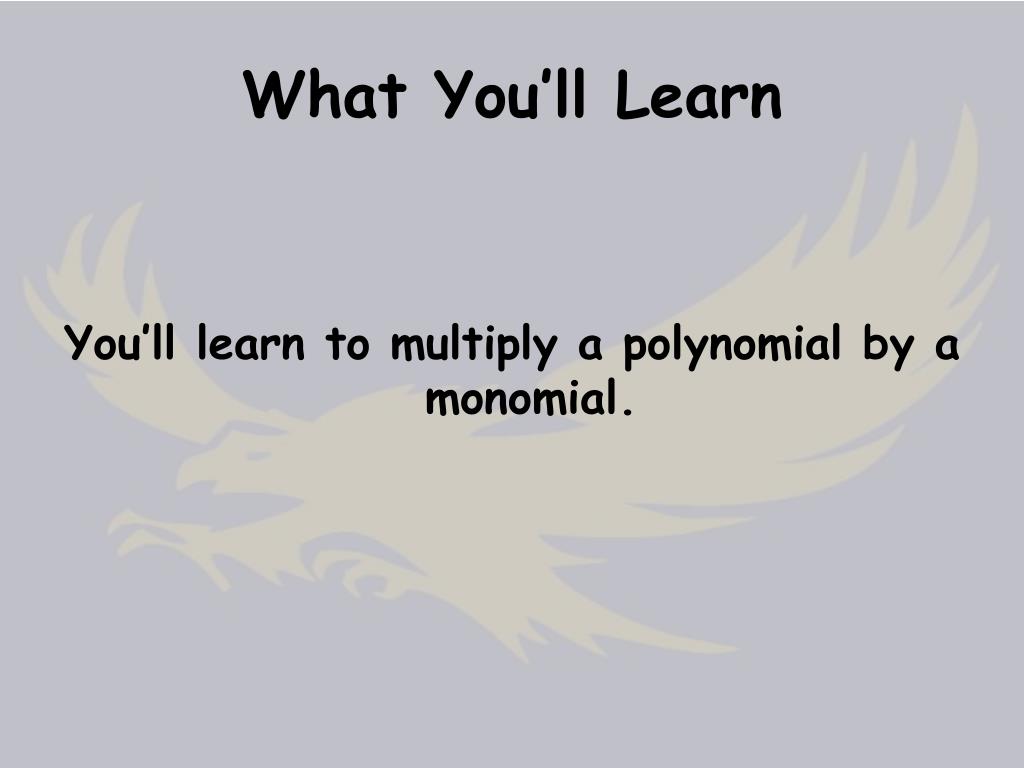 What You’ll Learn

You’ll learn to multiply a polynomial by a monomial.